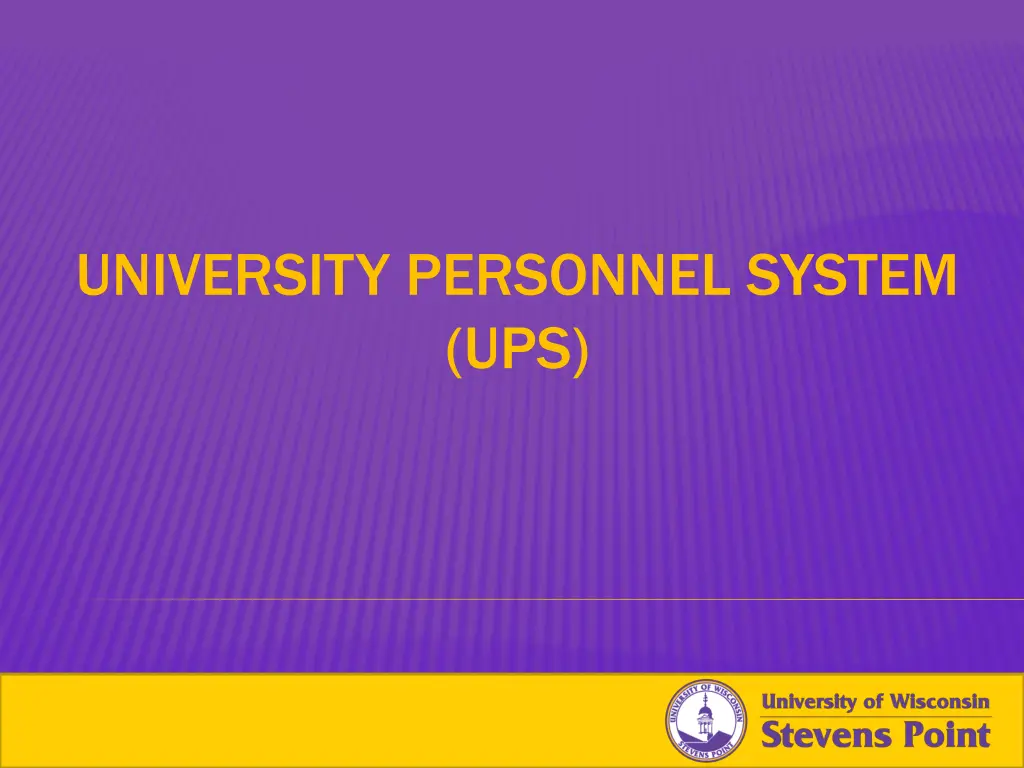 UNIVERSITY PERSONNEL SYSTEM (UPS)

UNIVERSITY OF WISCONSIN
STEVENS POINT

University of Wisconsin
Stevens Point